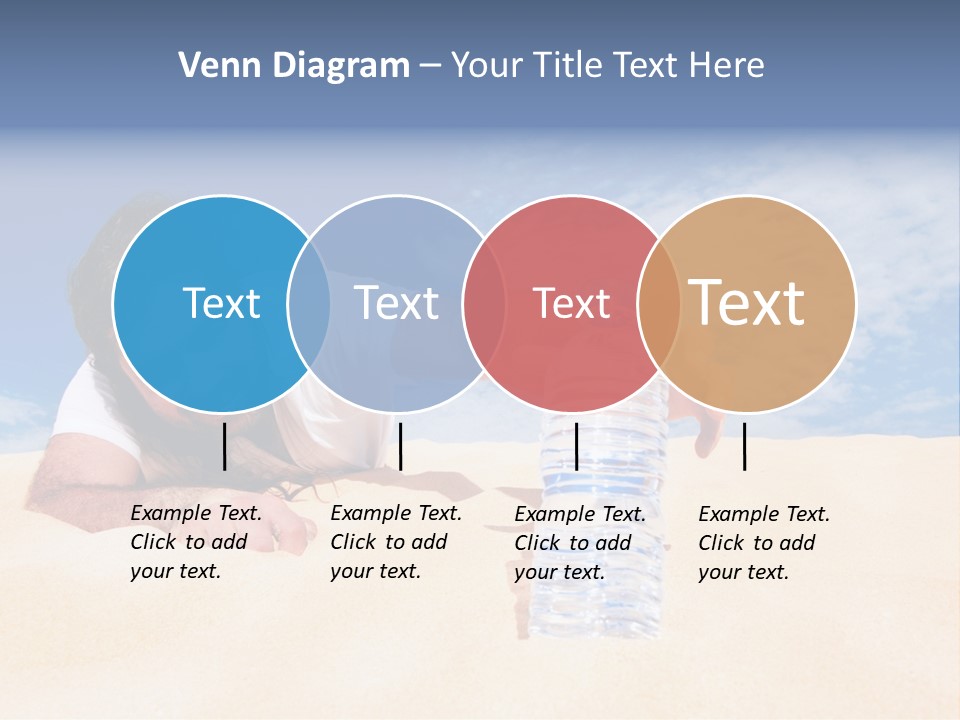 Venn Diagram – Your Title Text Here

Text

Text

Text

Text

Example Text. Click to add your text.

Example Text. Click to add your text.

Example Text. Click to add your text.

Example Text. Click to add your text.